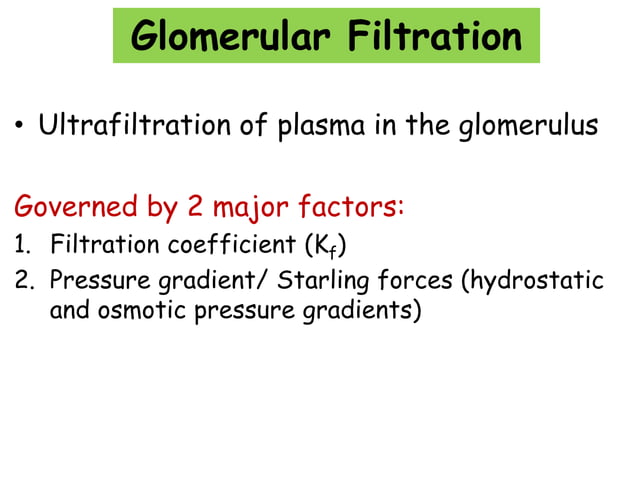 Glomerular Filtration

• Ultrafiltration of plasma in the glomerulus

Governed by 2 major factors:
1. Filtration coefficient ($K_f$)
2. Pressure gradient/ Starling forces (hydrostatic and osmotic pressure gradients)